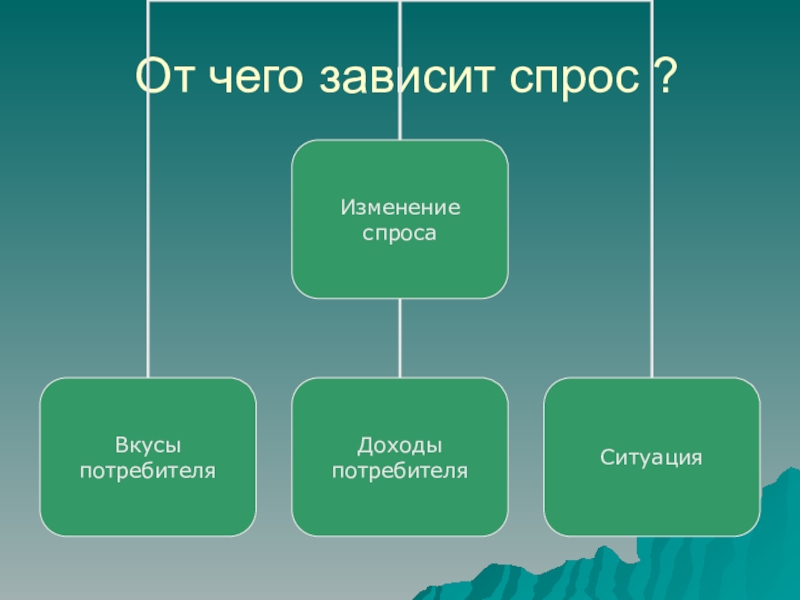 От чего зависит спрос ?

Изменение спроса

Вкусы потребителя

Доходы потребителя

Ситуация